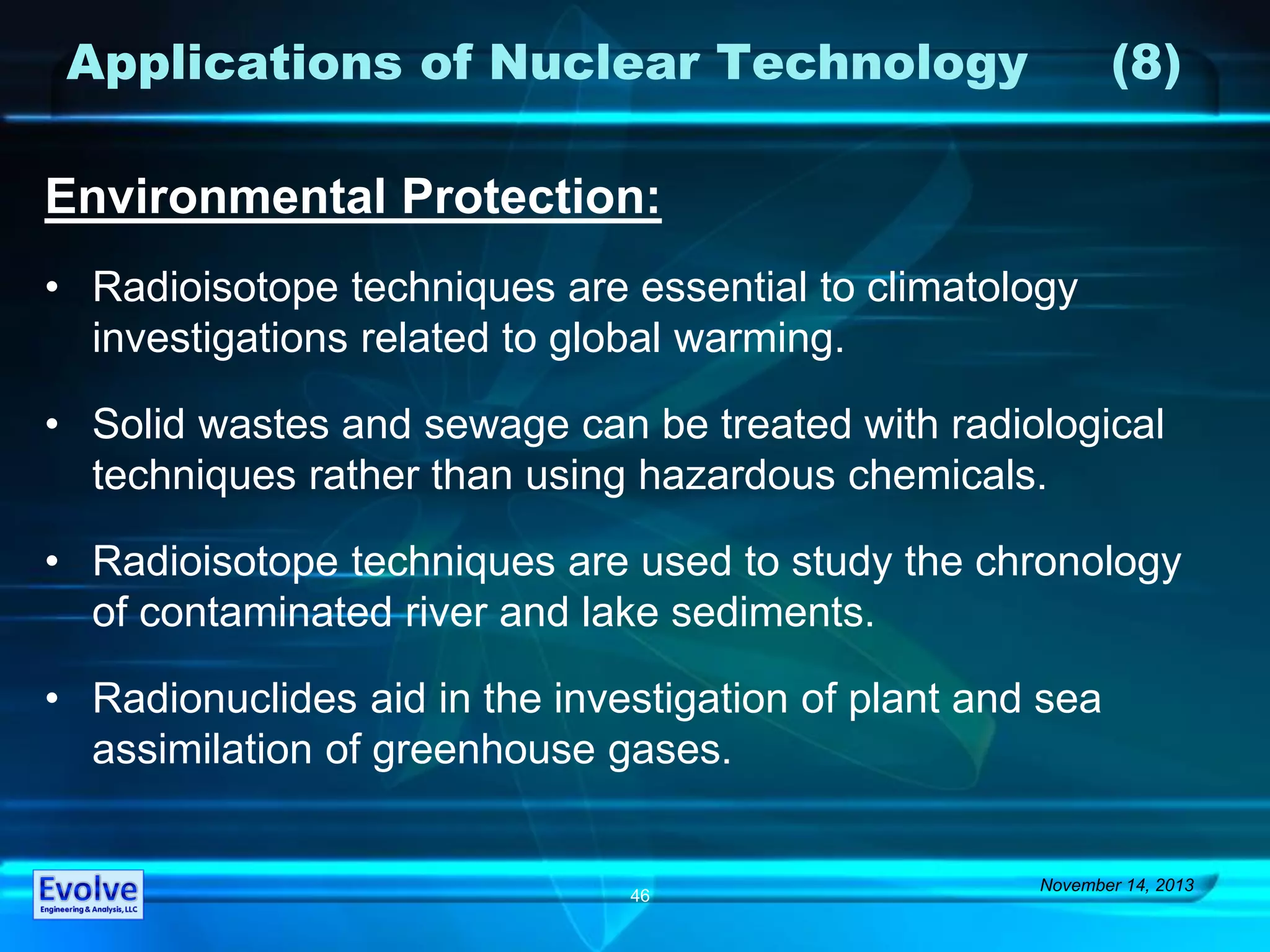 Applications of Nuclear Technology (8)

Environmental Protection:

• Radioisotope techniques are essential to climatology investigations related to global warming.

• Solid wastes and sewage can be treated with radiological techniques rather than using hazardous chemicals.

• Radioisotope techniques are used to study the chronology of contaminated river and lake sediments.

• Radionuclides aid in the investigation of plant and sea assimilation of greenhouse gases.

Evolve
Engineering & Analysis, LLC

46

November 14, 2013